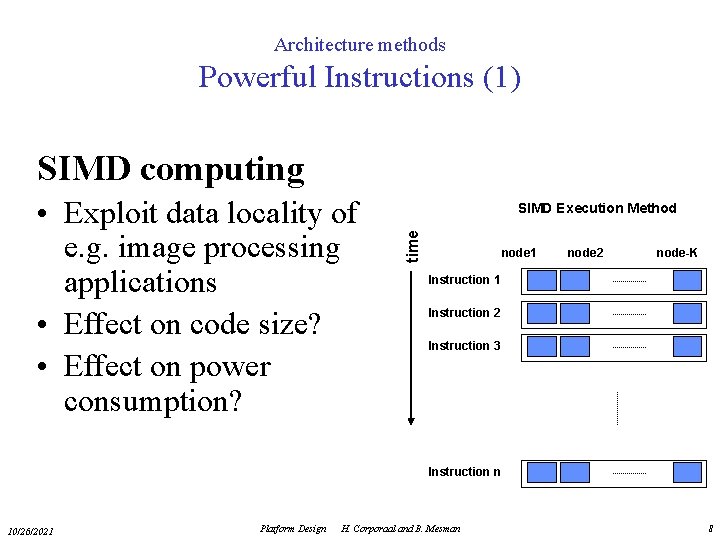 Architecture methods
Powerful Instructions (1)

SIMD computing

• Exploit data locality of e.g. image processing applications
• Effect on code size?
• Effect on power consumption?

SIMD Execution Method

time

node1 node2 node-K

Instruction 1
Instruction 2
Instruction 3
Instruction n

10/26/2021 Platform Design H. Corporaal and B. Mesman 8